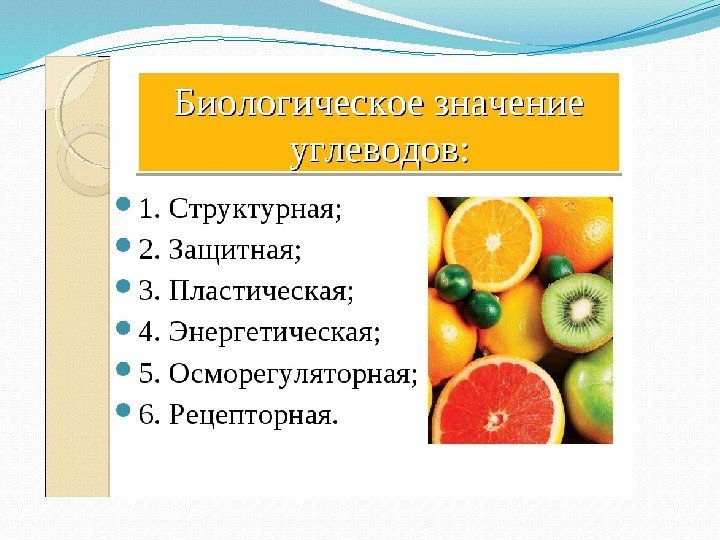 Биологическое значение углеводов:

1. Структурная;
2. Защитная;
3. Пластическая;
4. Энергетическая;
5. Осморегуляторная;
6. Рецепторная.